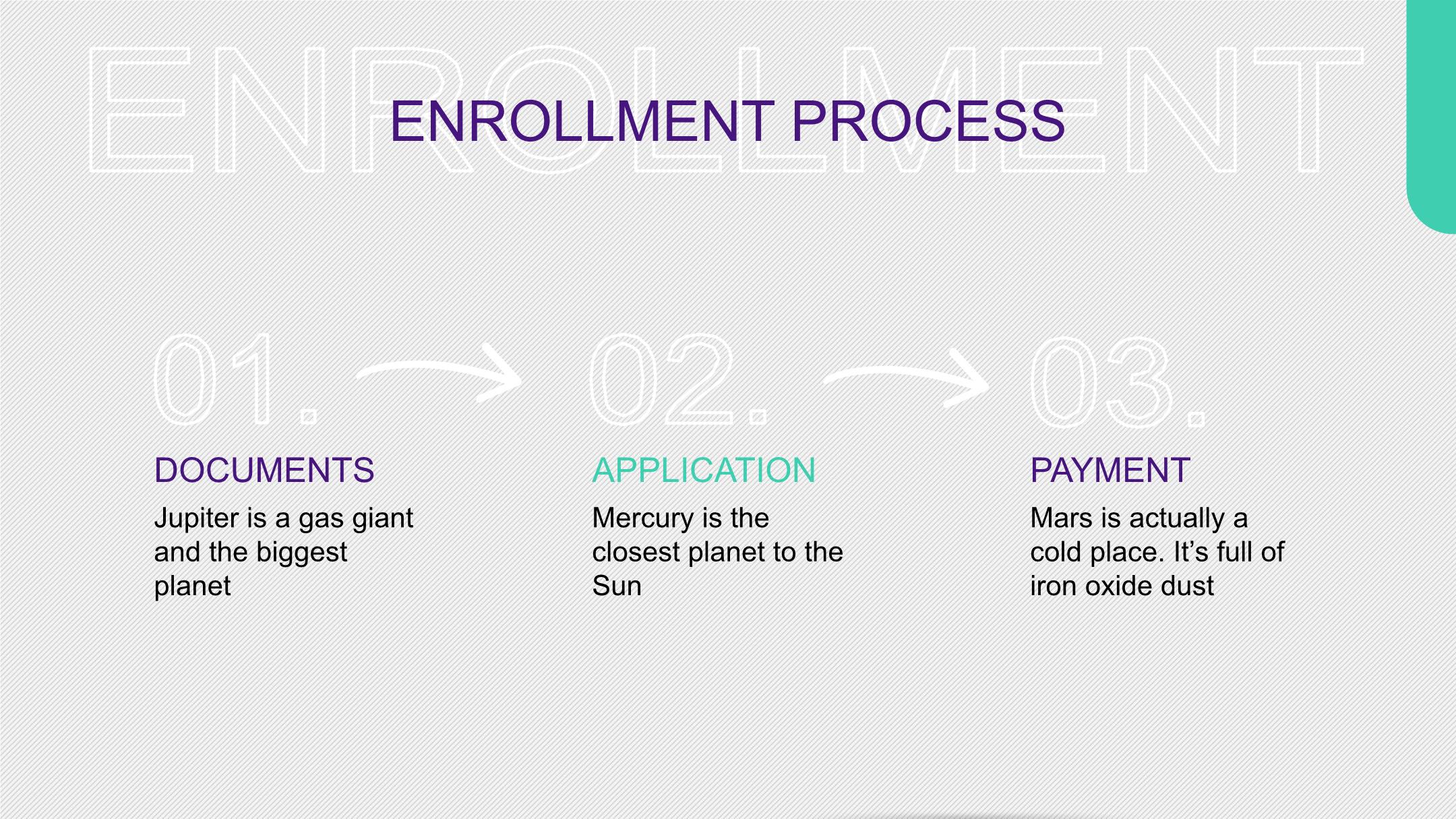 ENROLLMENT

ENROLLMENT PROCESS

01.

DOCUMENTS

Jupiter is a gas giant and the biggest planet

02.

APPLICATION

Mercury is the closest planet to the Sun

03.

PAYMENT

Mars is actually a cold place. It’s full of iron oxide dust